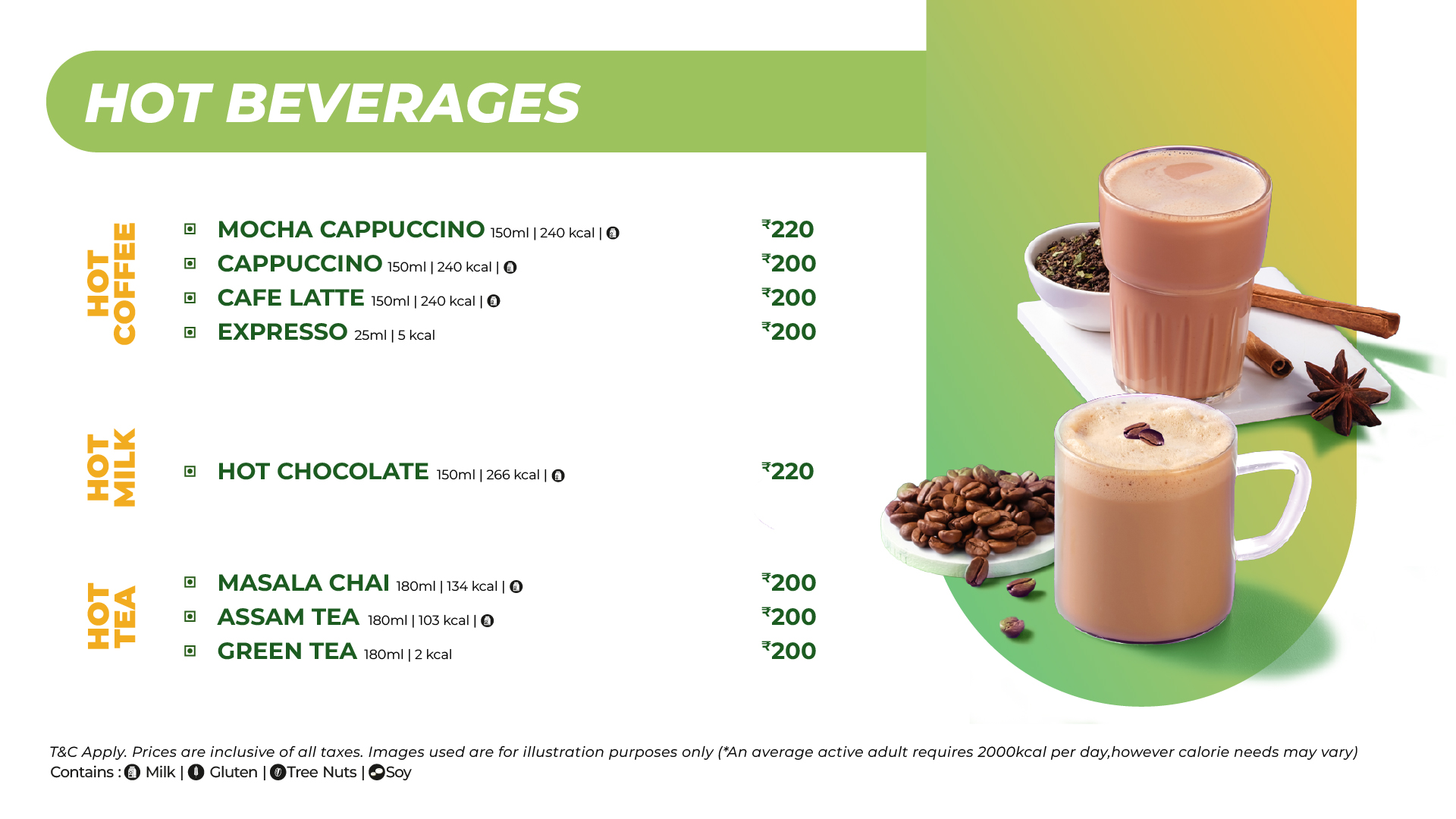 HOT BEVERAGES

HOT COFFEE

MOCHA CAPPUCCINO 150ml | 240 kcal | ₹220
CAPPUCCINO 150ml | 240 kcal | ₹200
CAFE LATTE 150ml | 240 kcal | ₹200
EXPRESSO 25ml | 5 kcal ₹200

HOT MILK

HOT CHOCOLATE 150ml | 266 kcal | ₹220

HOT TEA

MASALA CHAI 180ml | 134 kcal | ₹200
ASSAM TEA 180ml | 103 kcal | ₹200
GREEN TEA 180ml | 2 kcal ₹200

T&C Apply. Prices are inclusive of all taxes. Images used are for illustration purposes only (*An average active adult requires 2000kcal per day,however calorie needs may vary)
Contains : Milk | Gluten | Tree Nuts | Soy